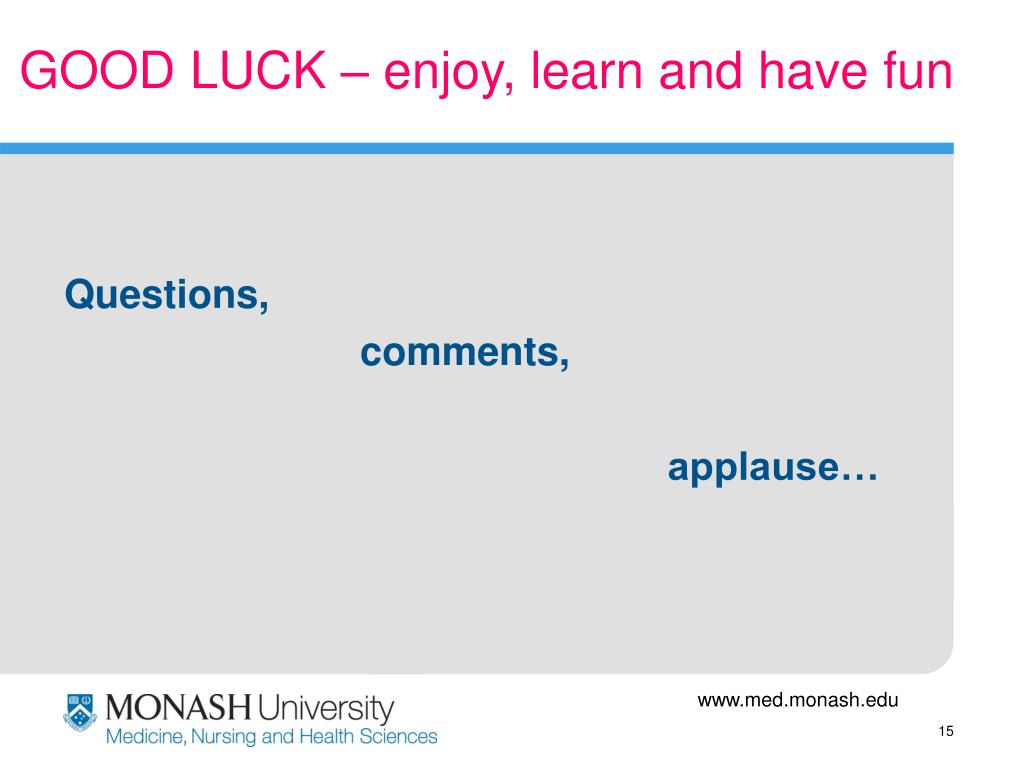 GOOD LUCK – enjoy, learn and have fun

Questions,

comments,

applause…

MONASH University
Medicine, Nursing and Health Sciences

www.med.monash.edu

15